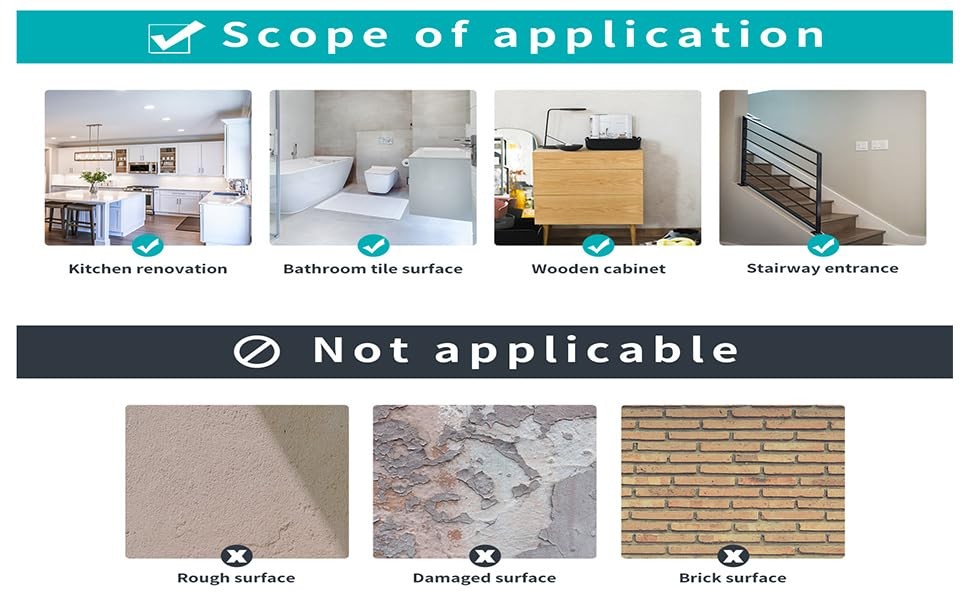 Scope of application

Kitchen renovation

Bathroom tile surface

Wooden cabinet

Stairway entrance

Not applicable

Rough surface

Damaged surface

Brick surface